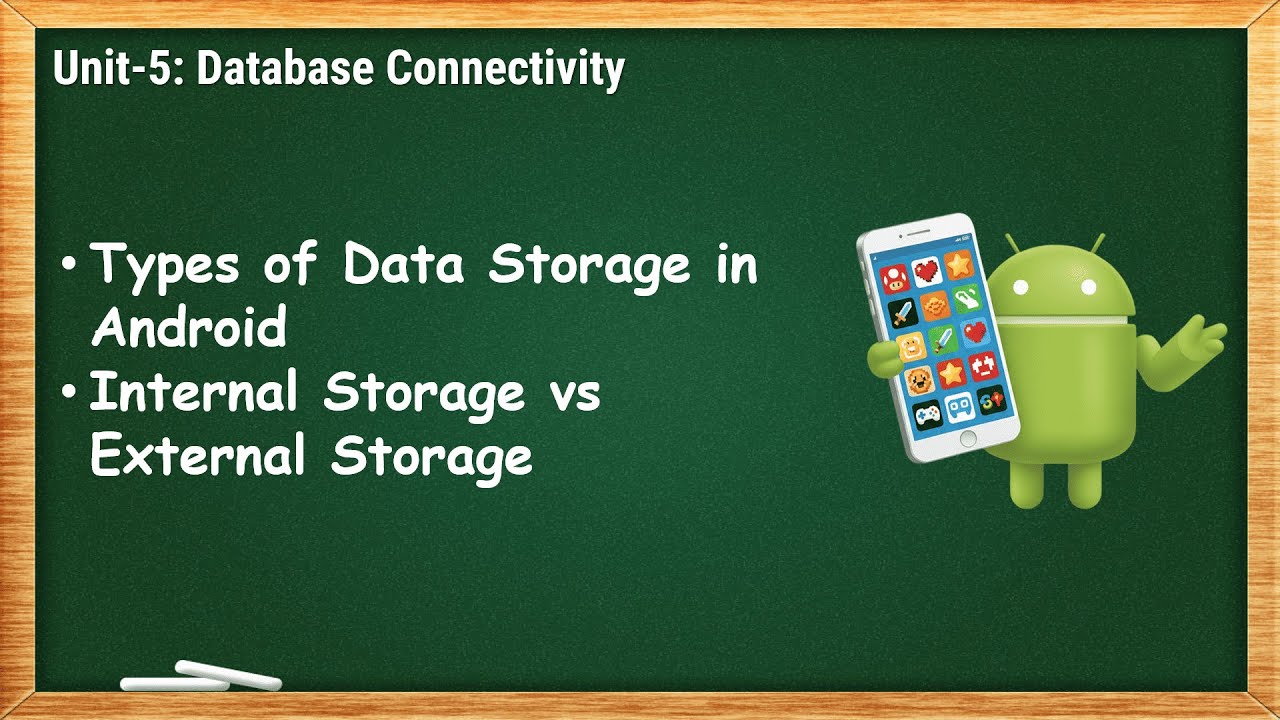 Unit-5: Database Connectivity

• Types of Data Storage in Android
• Internal Storage vs External Storage